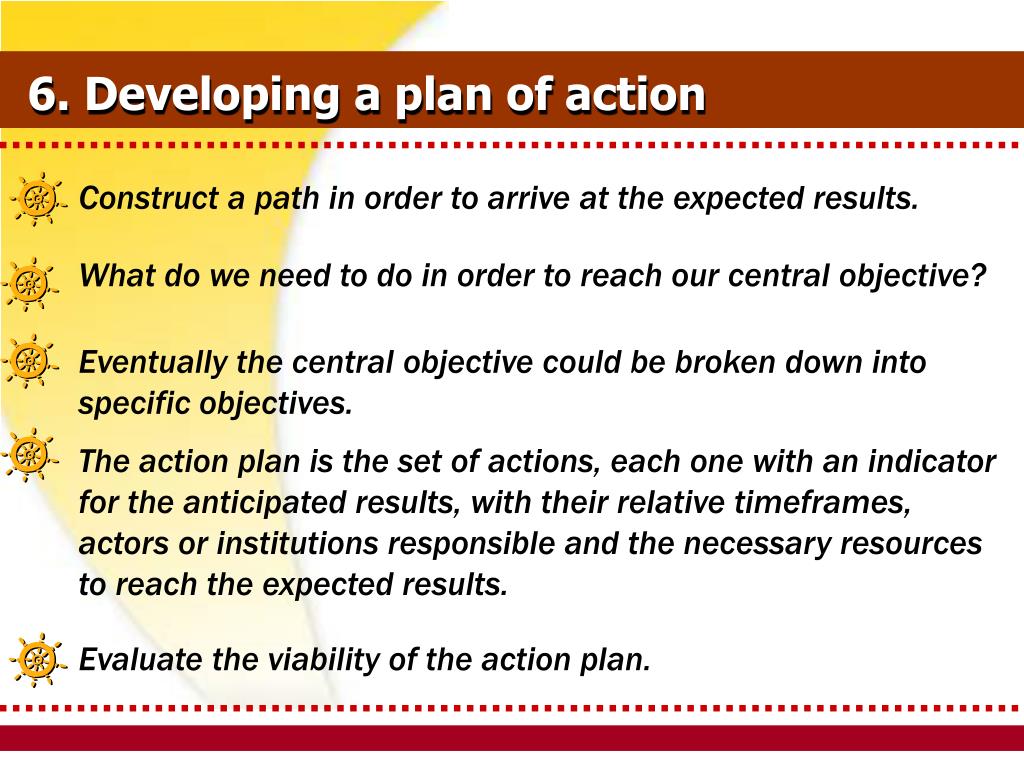 6. Developing a plan of action

Construct a path in order to arrive at the expected results.

What do we need to do in order to reach our central objective?

Eventually the central objective could be broken down into specific objectives.

The action plan is the set of actions, each one with an indicator for the anticipated results, with their relative timeframes, actors or institutions responsible and the necessary resources to reach the expected results.

Evaluate the viability of the action plan.